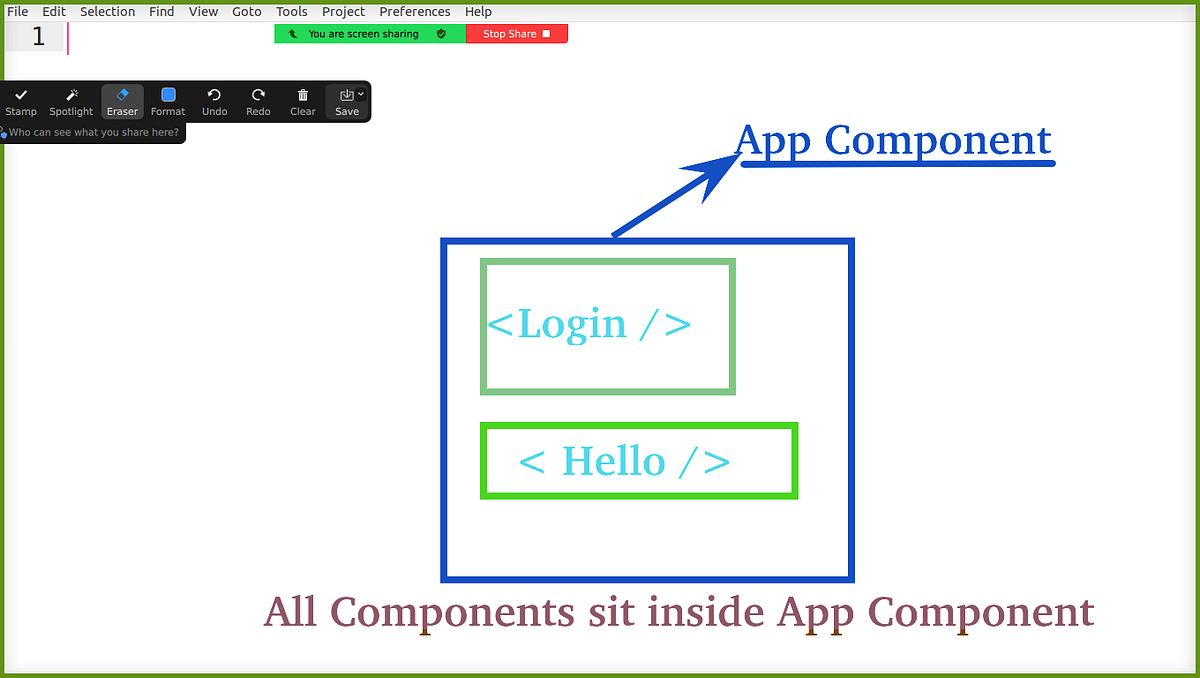 File Edit Selection Find View Goto Tools Project Preferences Help

1

You are screen sharing

Stop Share

Stamp Spotlight Eraser Format Undo Redo Clear Save

Who can see what you share here?

App Component

<Login />

< Hello />

All Components sit inside App Component